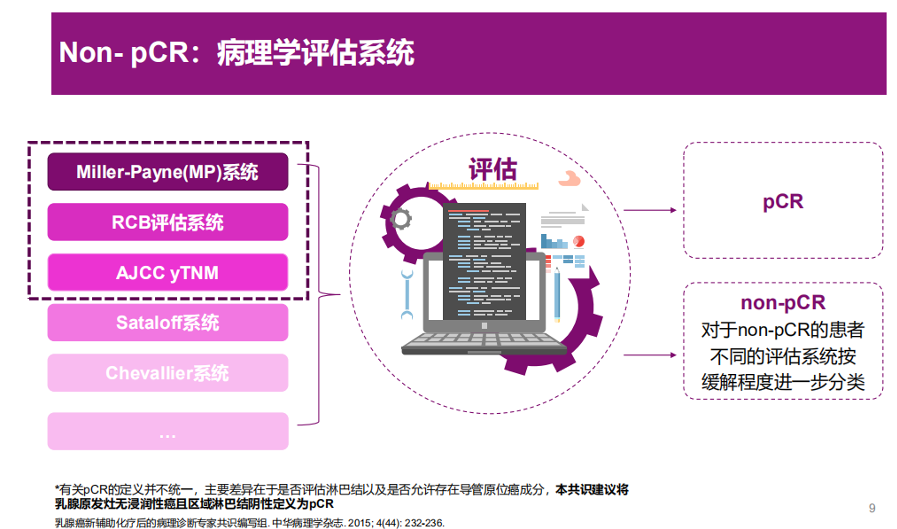 Non- pCR：病理学评估系统

Miller-Payne(MP)系统

RCB评估系统

AJCC yTNM

Sataloff系统

Chevallier系统

…

评估

pCR

non-pCR
对于non-pCR的患者不同的评估系统按缓解程度进一步分类

*有关pCR的定义并不统一，主要差异在于是否评估淋巴结以及是否允许存在导管原位癌成分，本共识建议将乳腺原发灶无浸润性癌且区域淋巴结阴性定义为pCR

乳腺癌新辅助化疗后的病理诊断专家共识编写组. 中华病理学杂志. 2015; 4(44): 232-236.

9